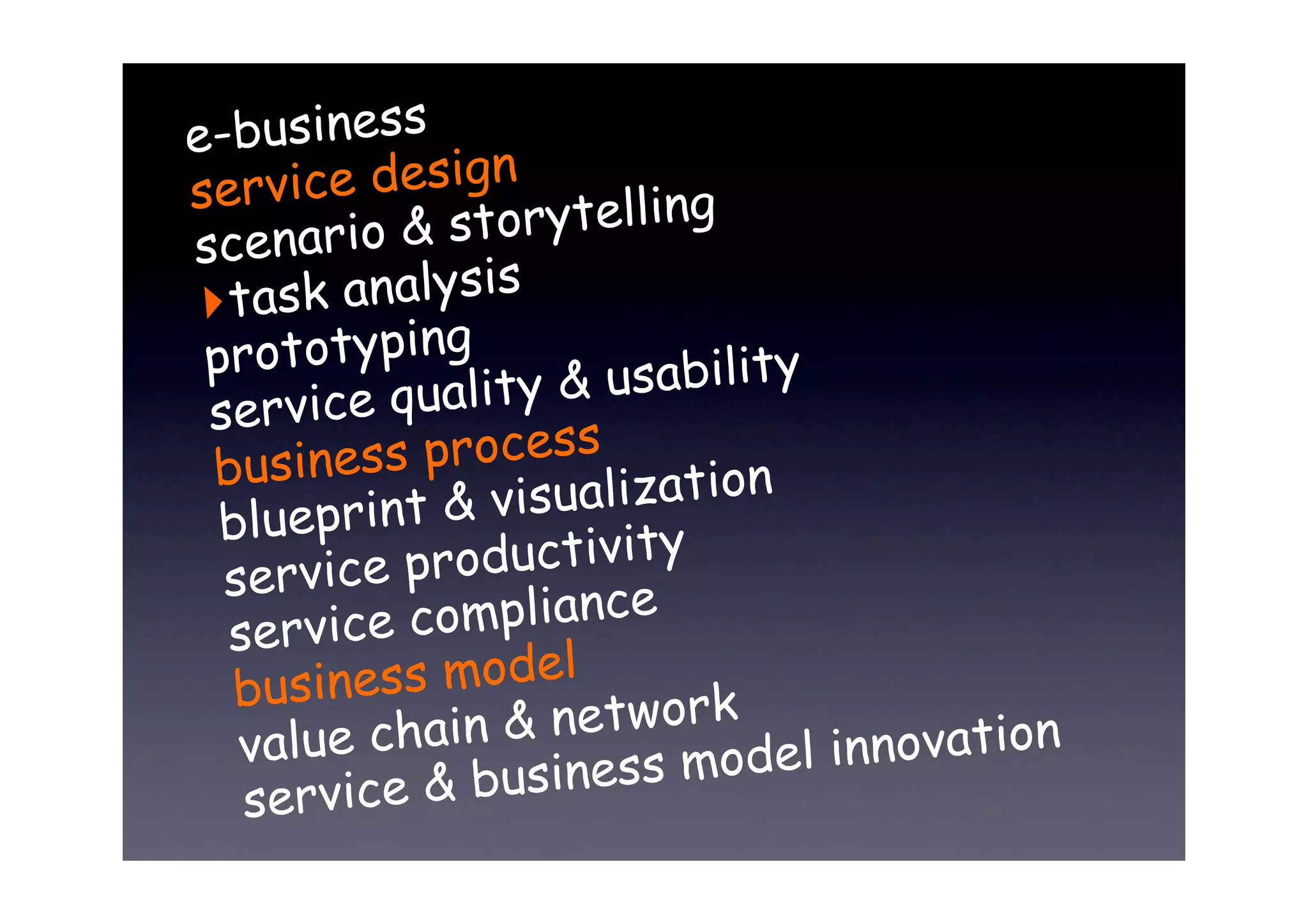 e-business
service design
scenario & storytelling
task analysis
prototyping
service quality & usability
business process
blueprint & visualization
service productivity
service compliance
business model
value chain & network
service & business model innovation